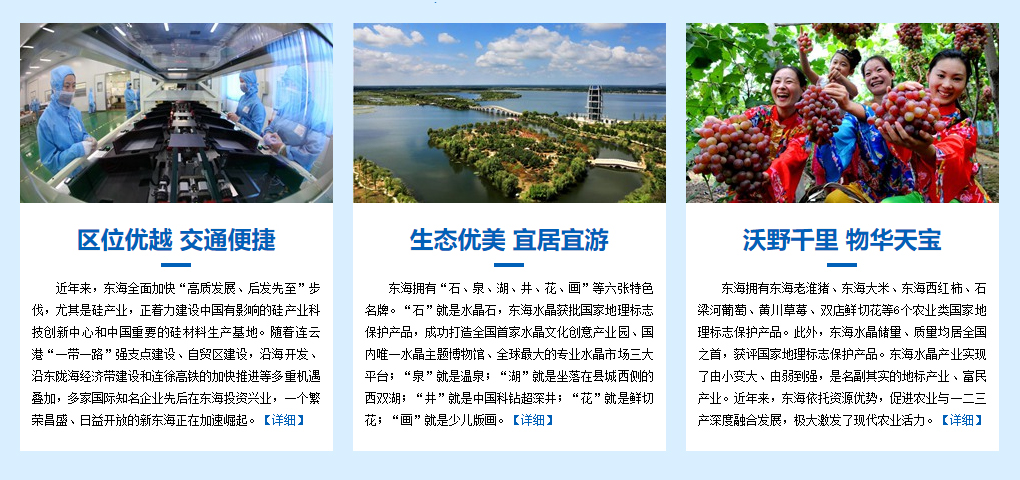 区位优越 交通便捷

近年来，东海全面加快“高质发展、后发先至”步伐，尤其是硅产业，正着力建设中国有影响的硅产业科技创新中心和中国重要的硅材料生产基地。随着连云港“一带一路”强支点建设、自贸区建设，沿海开发、沿东陇海经济带建设和连徐高铁的加快推进等多重机遇叠加，多家国际知名企业先后在东海投资兴业，一个繁荣昌盛、日益开放的新东海正在加速崛起。【详细】

生态优美 宜居宜游

东海拥有“石、泉、湖、井、花、画”等六张特色名牌。“石”就是水晶石，东海水晶获批国家地理标志保护产品，成功打造全国首家水晶文化创意产业园、国内唯一水晶主题博物馆、全球最大的专业水晶市场三大平台；“泉”就是温泉；“湖”就是坐落在县城西侧的西双湖；“井”就是中国科钻超深井；“花”就是鲜切花；“画”就是少儿版画。【详细】

沃野千里 物华天宝

东海拥有东海老淮猪、东海大米、东海西红柿、石梁河葡萄、黄川草莓、双店鲜切花等6个农业类国家地理标志保护产品。此外，东海水晶储量、质量均居全国之首，获评国家地理标志保护产品。东海水晶产业实现了由小变大、由弱到强，是名副其实的地标产业、富民产业。近年来，东海依托资源优势，促进农业与一二三产深度融合发展，极大激发了现代农业活力。【详细】